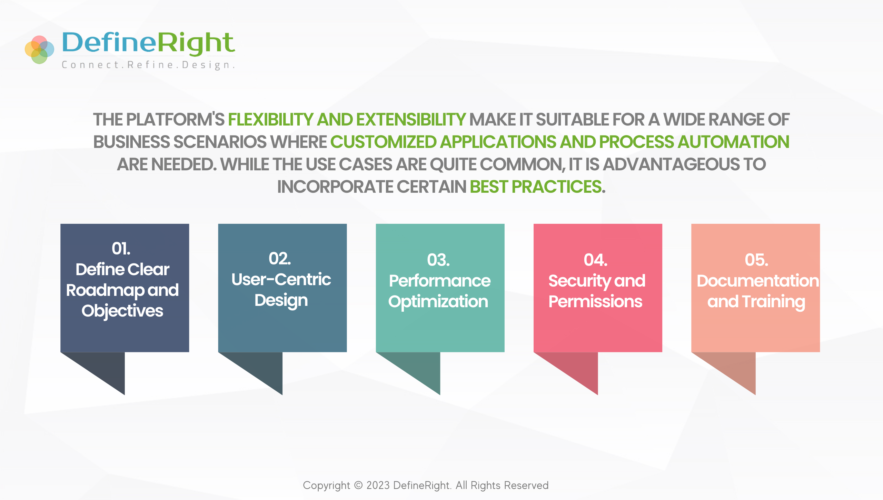 DefineRight
Connect.Refine.Design.

THE PLATFORM'S FLEXIBILITY AND EXTENSIBILITY MAKE IT SUITABLE FOR A WIDE RANGE OF BUSINESS SCENARIOS WHERE CUSTOMIZED APPLICATIONS AND PROCESS AUTOMATION ARE NEEDED. WHILE THE USE CASES ARE QUITE COMMON, IT IS ADVANTAGEOUS TO INCORPORATE CERTAIN BEST PRACTICES.

01.
Define Clear Roadmap and Objectives

02.
User-Centric Design

03.
Performance Optimization

04.
Security and Permissions

05.
Documentation and Training

Copyright © 2023 DefineRight. All Rights Reserved